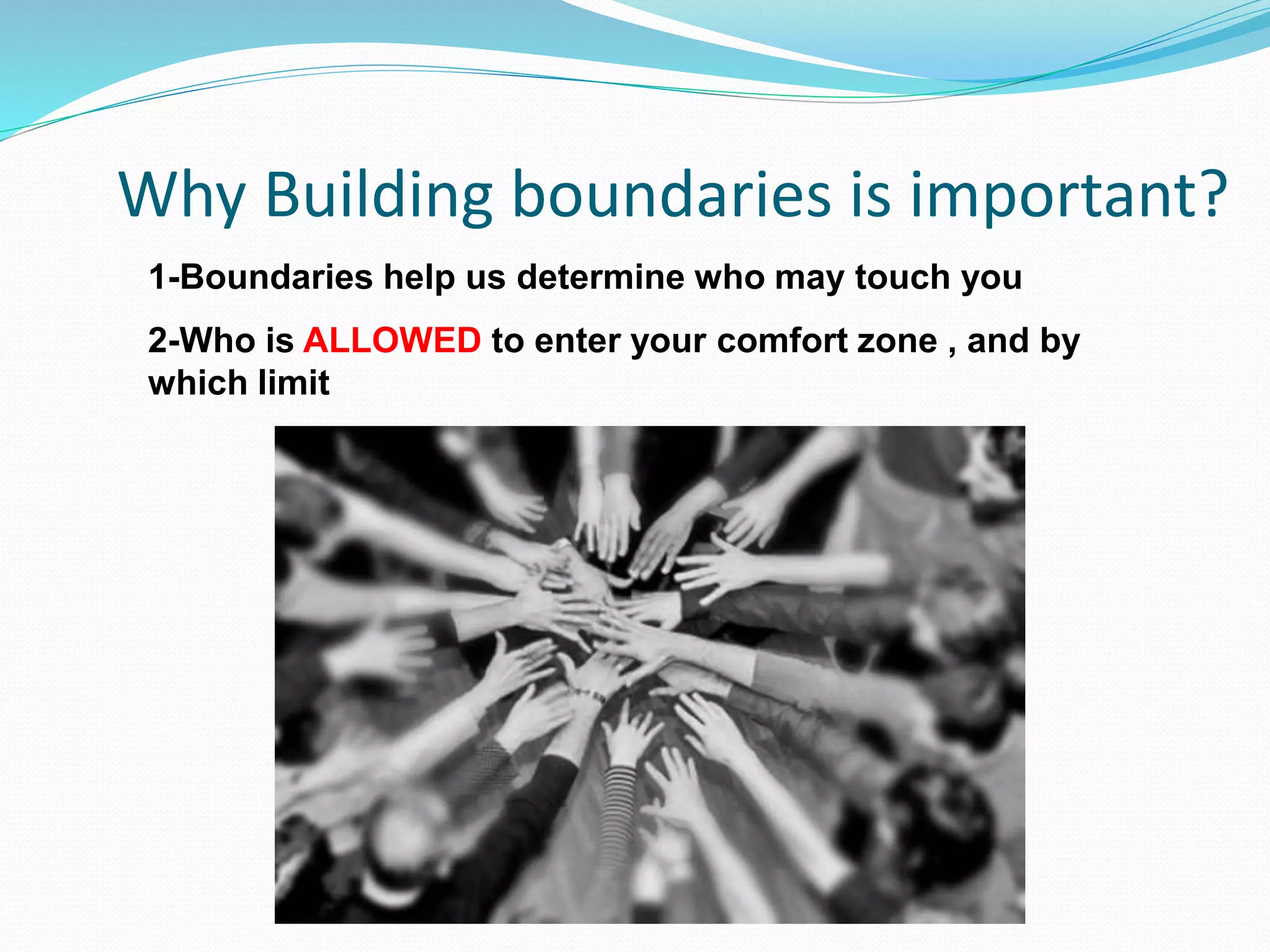 Why Building boundaries is important?

1-Boundaries help us determine who may touch you

2-Who is ALLOWED to enter your comfort zone , and by which limit